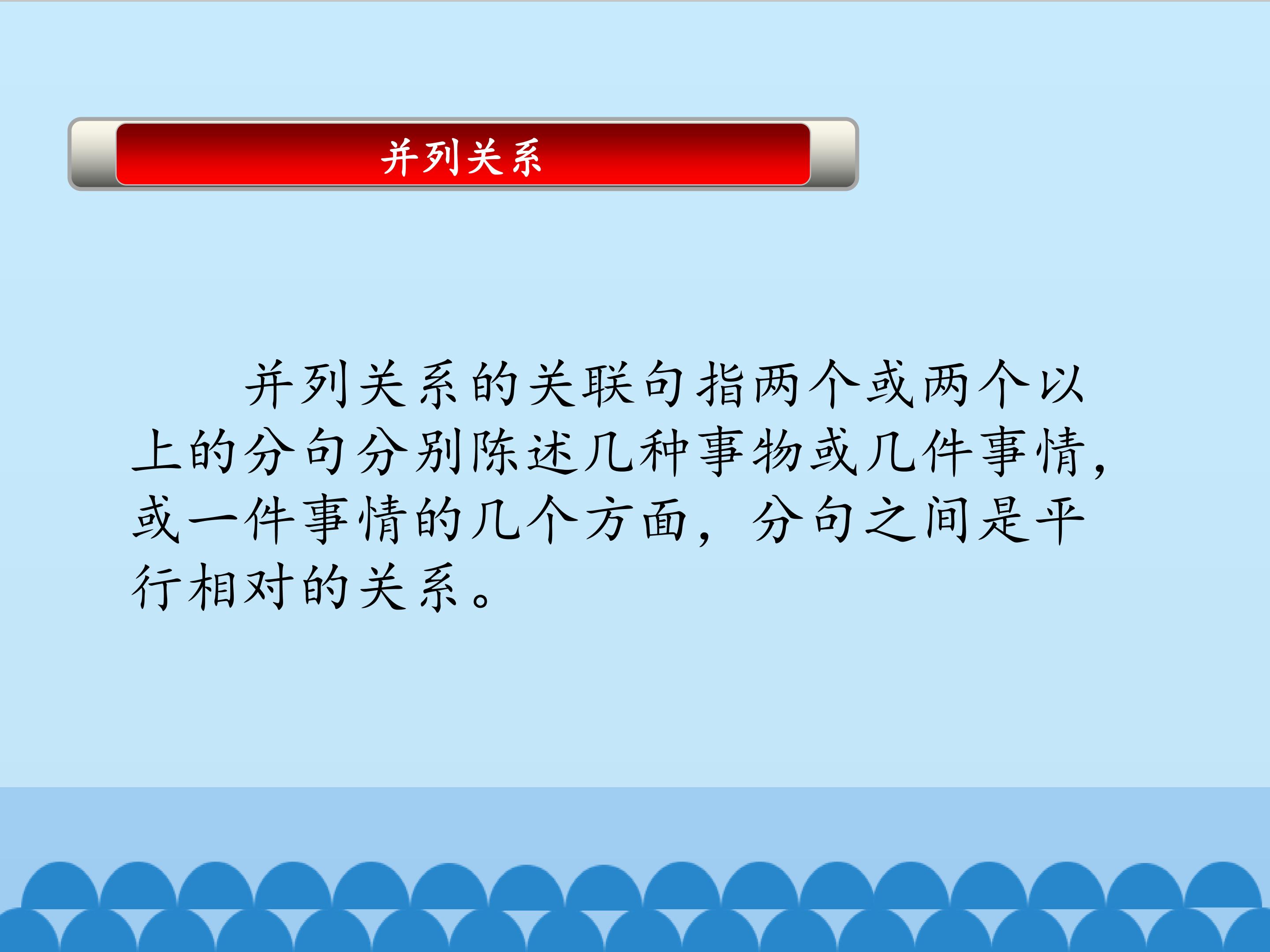 并列关系

并列关系的关联句指两个或两个以上的分句分别陈述几种事物或几件事情，或一件事情的几个方面，分句之间是平行相对的关系。